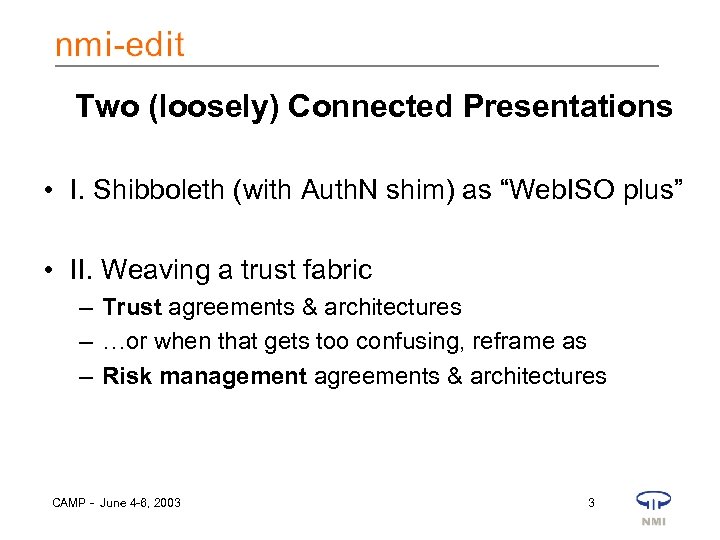 nmi-edit

Two (loosely) Connected Presentations

• I. Shibboleth (with AuthN shim) as “WebISO plus”

• II. Weaving a trust fabric
– Trust agreements & architectures
– …or when that gets too confusing, reframe as
– Risk management agreements & architectures

CAMP - June 4-6, 2003

3

NMI